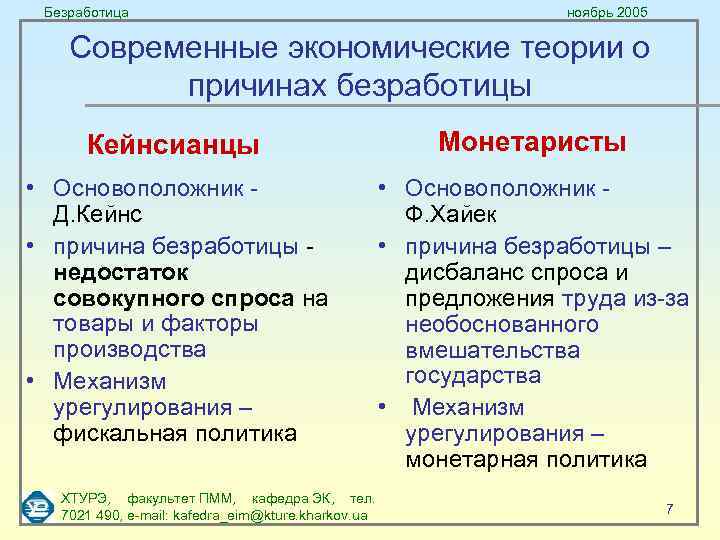 Безработица

ноябрь 2005

Современные экономические теории о причинах безработицы

Кейнсианцы

• Основоположник - Д.Кейнс
• причина безработицы - недостаток совокупного спроса на товары и факторы производства
• Механизм урегулирования – фискальная политика

Монетаристы

• Основоположник - Ф.Хайек
• причина безработицы – дисбаланс спроса и предложения труда из-за необоснованного вмешательства государства
• Механизм урегулирования – монетарная политика

ХТУРЭ, факультет ПММ, кафедра ЭК, тел. 7021 490, e-mail: kafedra_eim@kture.kharkov.ua

7